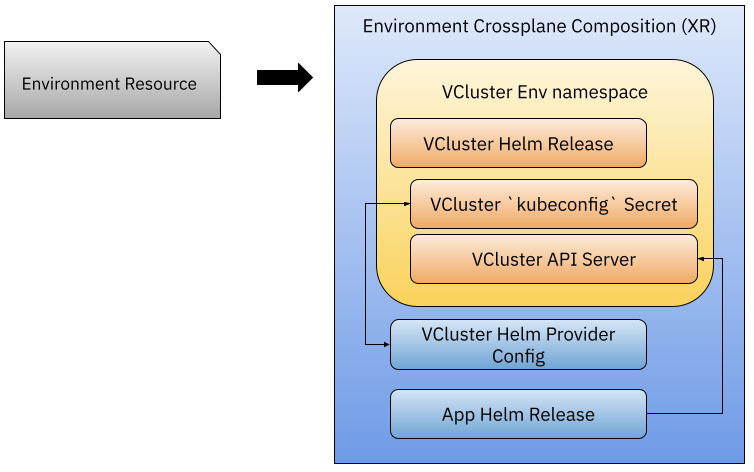 Environment Resource

Environment Crossplane Composition (XR)

VCluster Env namespace

VCluster Helm Release

VCluster `kubeconfig` Secret

VCluster API Server

VCluster Helm Provider Config

App Helm Release